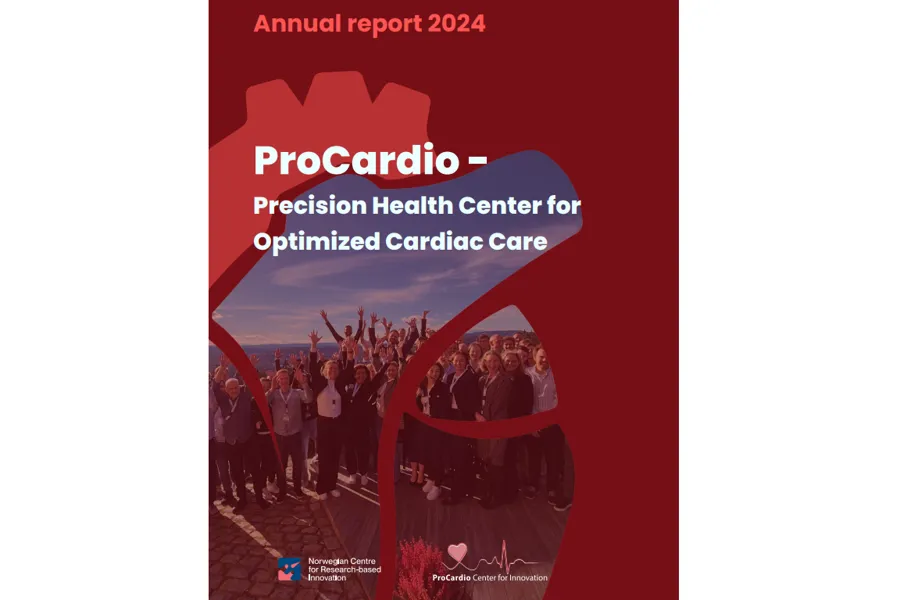 Annual report 2024

ProCardio -
Precision Health Center for Optimized Cardiac Care

Norwegian Centre for Research-based Innovation

ProCardio Center for Innovation